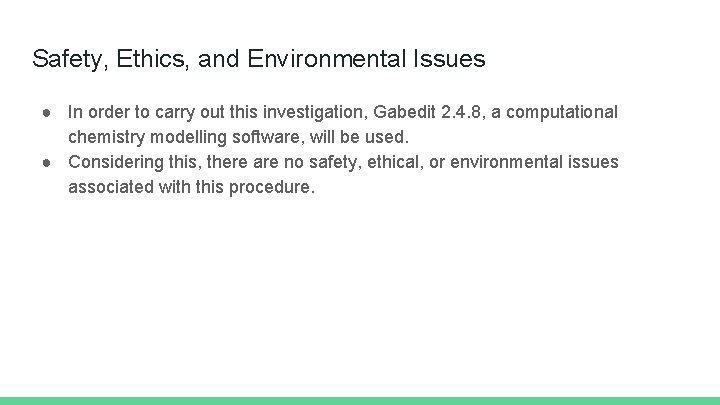 Safety, Ethics, and Environmental Issues

● In order to carry out this investigation, Gabedit 2.4.8, a computational chemistry modelling software, will be used.
● Considering this, there are no safety, ethical, or environmental issues associated with this procedure.